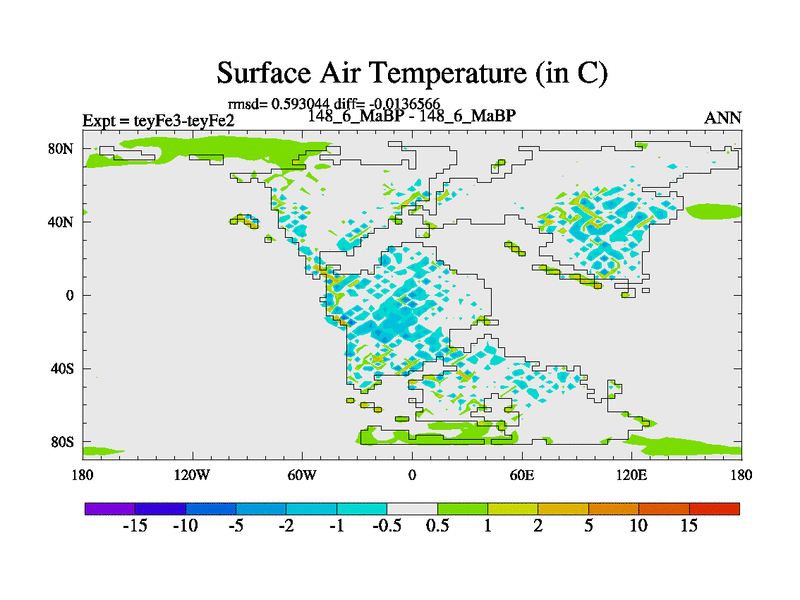 Surface Air Temperature (in C)

rmsd= 0.593044 diff= -0.0136566

Expt = teyFe3-teyFe2

148_6_MaBP - 148_6_MaBP

ANN

80N
40N
0
40S
80S

180
120W
60W
0
60E
120E
180

-15
-10
-5
-2
-1
-0.5
0.5
1
2
5
10
15